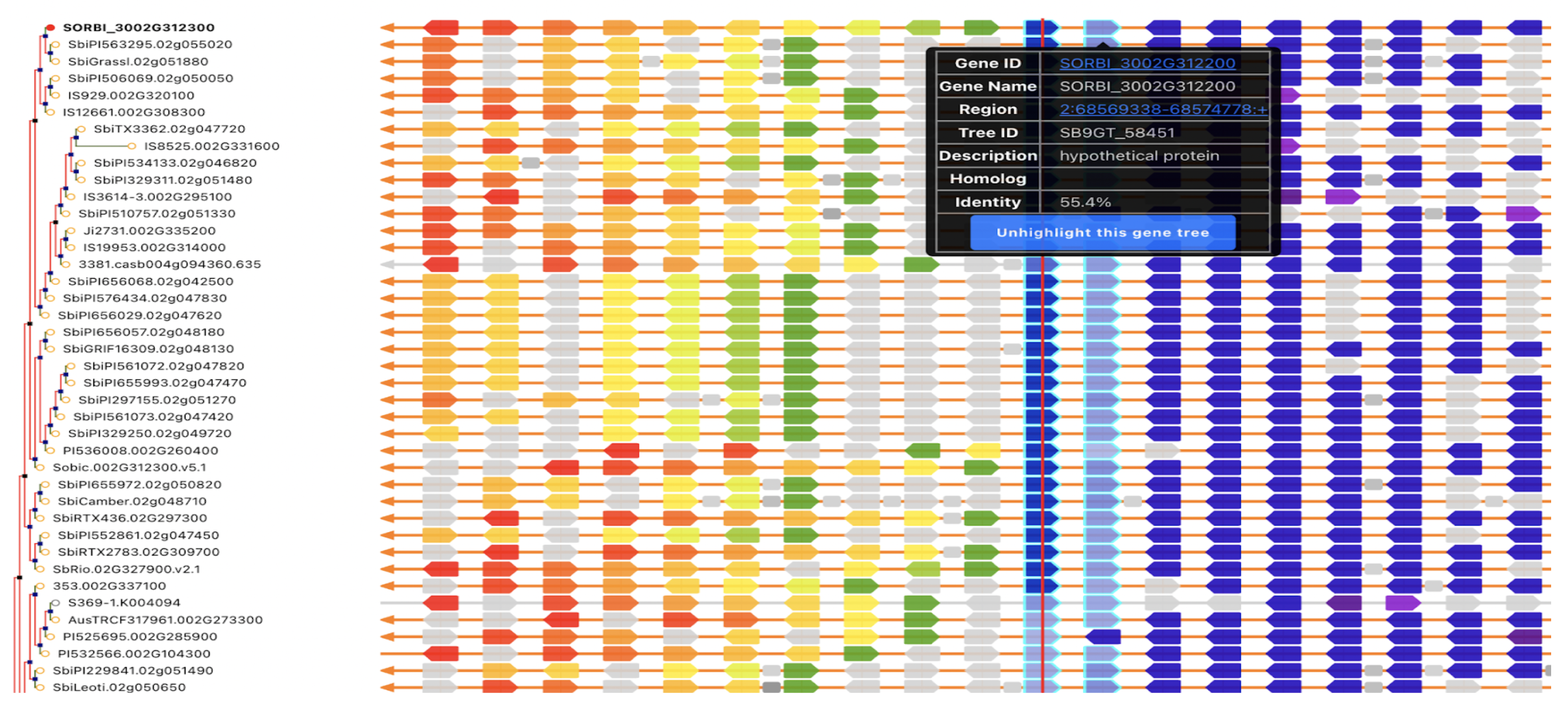 SORBI_3002G312300
SbiPI563295.02g055020
SbiGrassl.02g051880
SbiPI506069.02g050050
IS929.002G320100
IS12661.002G308300
SbiTX3362.02g047720
IS8525.002G331600
SbiPI534133.02g046820
SbiPI329311.02g051480
IS3614-3.002G295100
SbiPI510757.02g051330
Ji2731.002G335200
IS19953.002G314000
3381.casb004g094360.635
SbiPI656068.02g042500
SbiPI576434.02g047830
SbiPI656029.02g047620
SbiPI656057.02g048180
SbiGRIF16309.02g048130
SbiPI561072.02g047820
SbiPI655993.02g047470
SbiPI297155.02g051270
SbiPI561073.02g047420
SbiPI329250.02g049720
PI536008.002G260400
Sobic.002G312300.v5.1
SbiPI655972.02g050820
SbiCamber.02g048710
SbiRTX436.02G297300
SbiPI552861.02g047450
SbiRTX2783.02G309700
SbRio.02G327900.v2.1
353.002G337100
S369-1.K004094
AusTRCF317961.002G273300
PI525695.002G285900
PI532566.002G104300
SbiPI229841.02g051490
SbiLeoti.02g050650

| Gene ID | SORBI_3002G312200 |
|---|---|
| Gene Name | SORBI_3002G312200 |
| Region | 2:68569338-68574778:+ |
| Tree ID | SB9GT_58451 |
| Description | hypothetical protein |
| Homolog | |
| Identity | 55.4% |

Unhighlight this gene tree